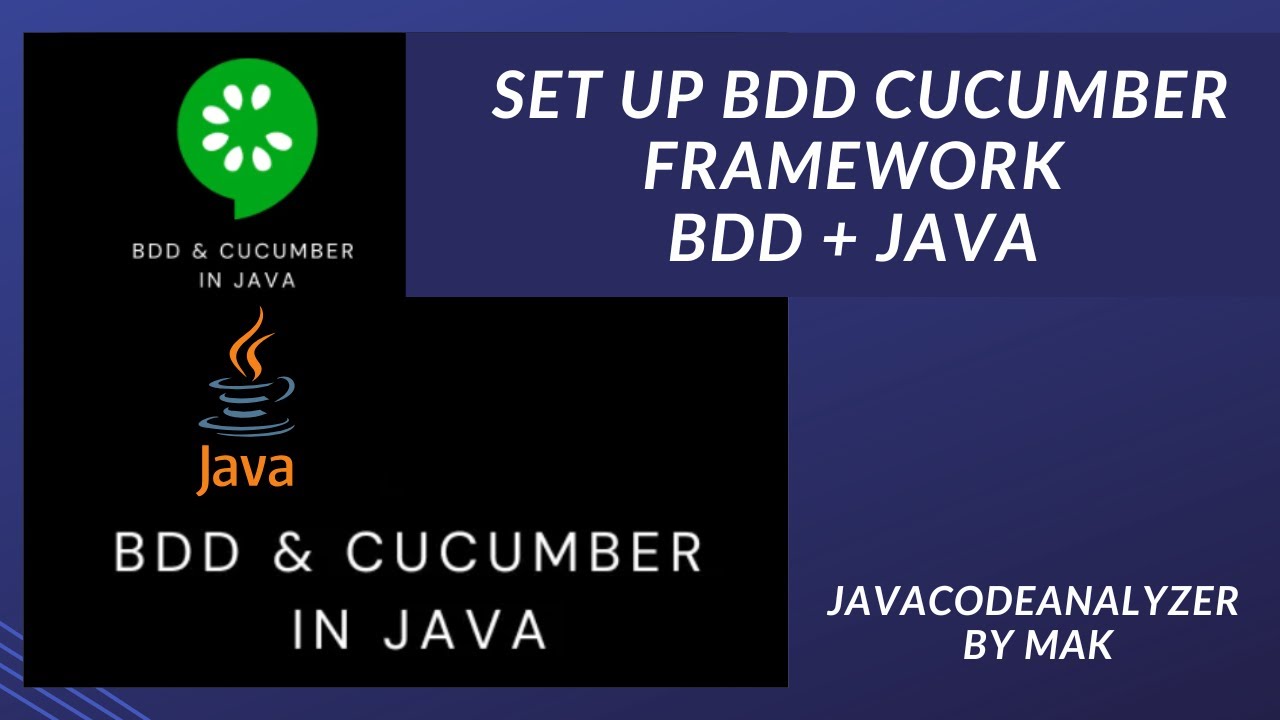 BDD & CUCUMBER IN JAVA

SET UP BDD CUCUMBER FRAMEWORK BDD + JAVA

Java

BDD & CUCUMBER IN JAVA

JAVACODEANALYZER BY MAK